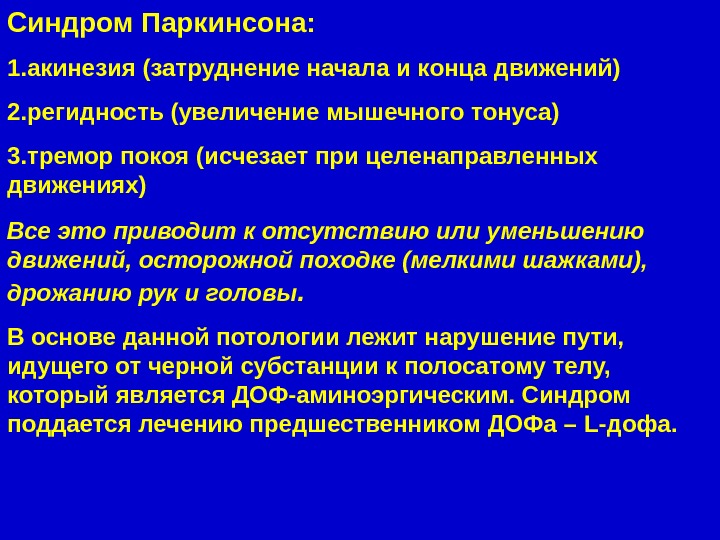 Синдром Паркинсона:

1.акинезия (затруднение начала и конца движений)

2.регидность (увеличение мышечного тонуса)

3.тремор покоя (исчезает при целенаправленных движениях)

Все это приводит к отсутствию или уменьшению движений, осторожной походке (мелкими шажками), дрожанию рук и головы.

В основе данной потологии лежит нарушение пути, идущего от черной субстанции к полосатому телу, который является ДОФ-аминоэргическим. Синдром поддается лечению предшественником ДОФа – L-дофа.